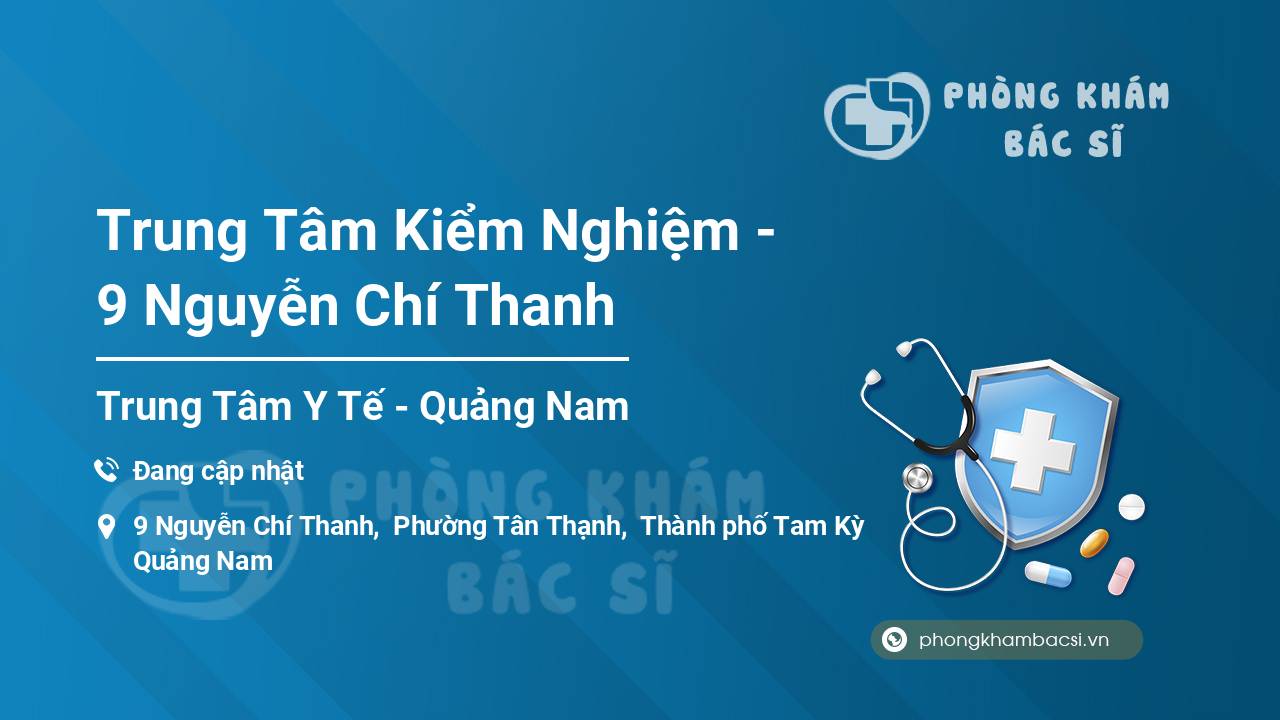 PHÒNG KHÁM
BÁC SĨ

Trung Tâm Kiểm Nghiệm - 9 Nguyễn Chí Thanh

Trung Tâm Y Tế - Quảng Nam

Đang cập nhật

9 Nguyễn Chí Thanh, Phường Tân Thạnh, Thành phố Tam Kỳ Quảng Nam

PHÒNG KHÁM
BÁC SĨ

phongkhambacsi.vn